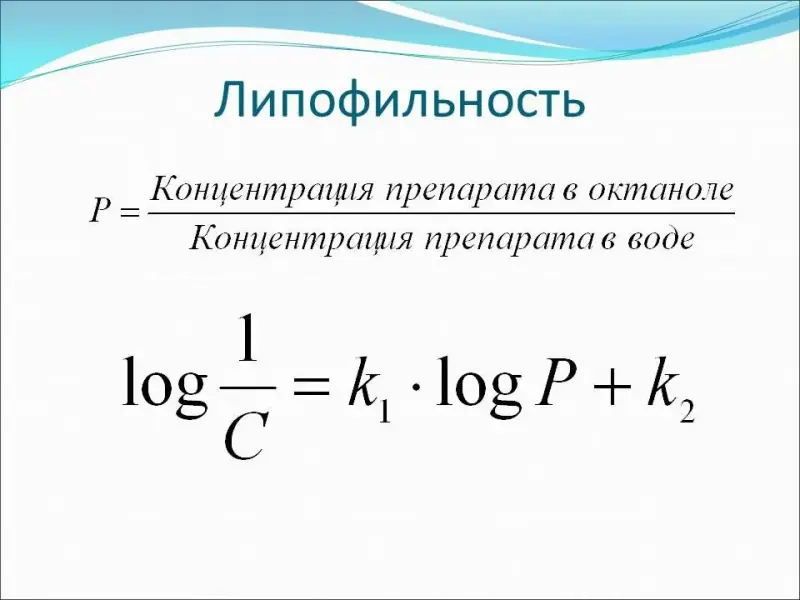 Липофильность

$P = \frac{\text{Концентрация препарата в октаноле}}{\text{Концентрация препарата в воде}}$

$\log \frac{1}{C} = k_1 \cdot \log P + k_2$